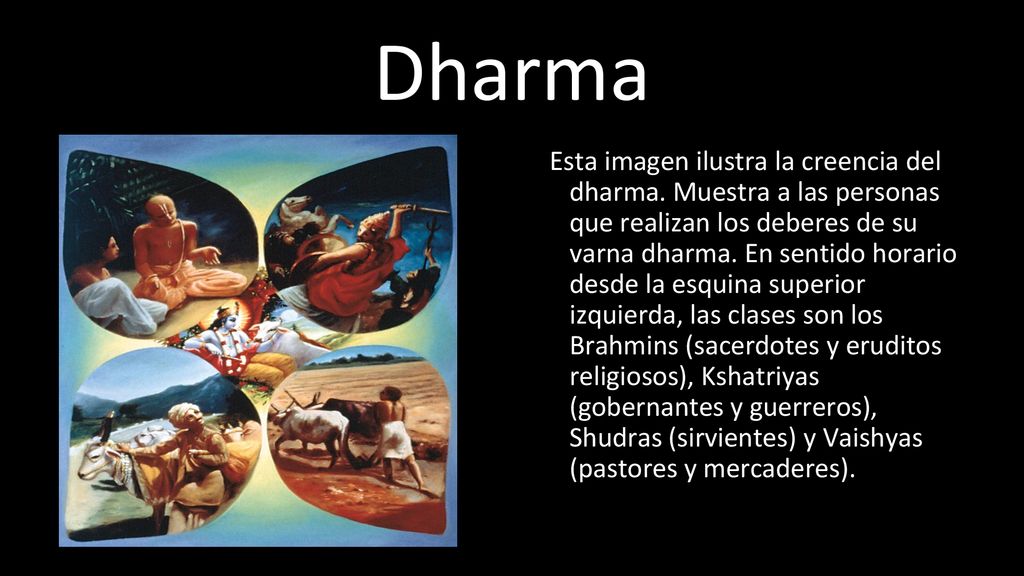 Dharma

Esta imagen ilustra la creencia del dharma. Muestra a las personas que realizan los deberes de su varna dharma. En sentido horario desde la esquina superior izquierda, las clases son los Brahmins (sacerdotes y eruditos religiosos), Kshatriyas (gobernantes y guerreros), Shudras (sirvientes) y Vaishyas (pastores y mercaderes).